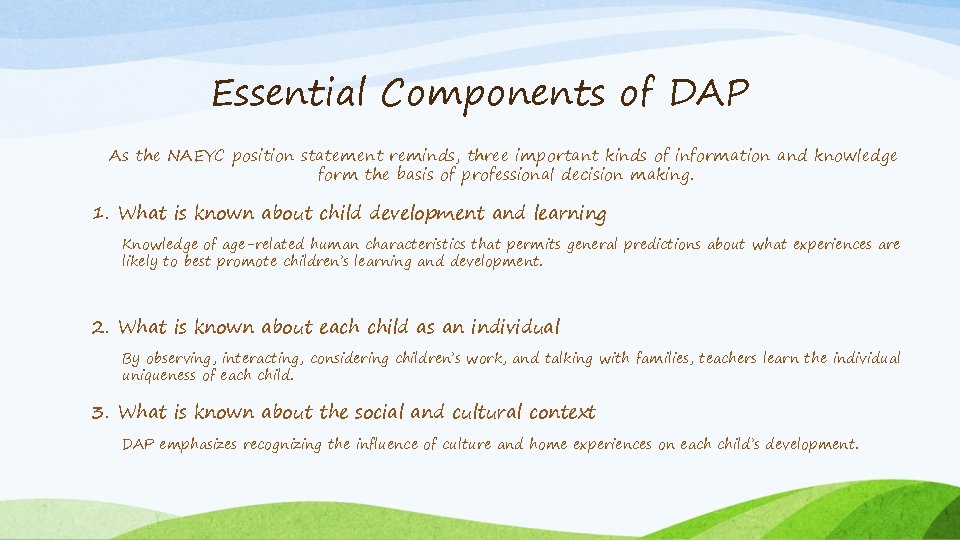 Essential Components of DAP

As the NAEYC position statement reminds, three important kinds of information and knowledge form the basis of professional decision making.

1. What is known about child development and learning

Knowledge of age-related human characteristics that permits general predictions about what experiences are likely to best promote children's learning and development.

2. What is known about each child as an individual

By observing, interacting, considering children's work, and talking with families, teachers learn the individual uniqueness of each child.

3. What is known about the social and cultural context

DAP emphasizes recognizing the influence of culture and home experiences on each child's development.